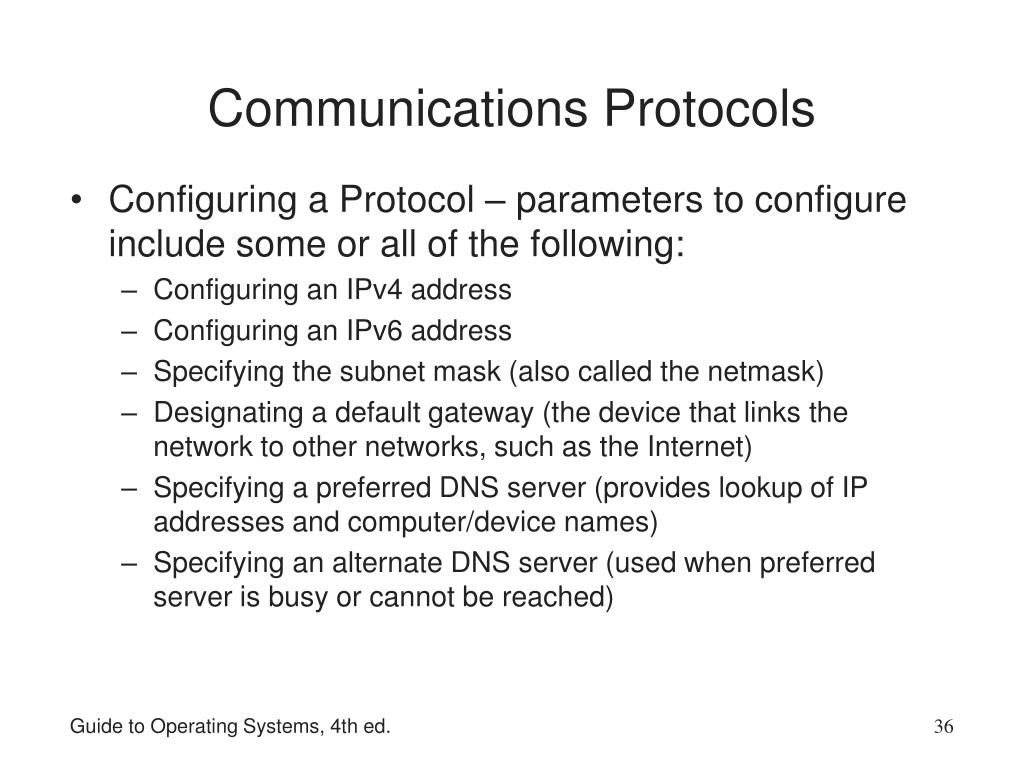 Communications Protocols

• Configuring a Protocol – parameters to configure include some or all of the following:
– Configuring an IPv4 address
– Configuring an IPv6 address
– Specifying the subnet mask (also called the netmask)
– Designating a default gateway (the device that links the network to other networks, such as the Internet)
– Specifying a preferred DNS server (provides lookup of IP addresses and computer/device names)
– Specifying an alternate DNS server (used when preferred server is busy or cannot be reached)

Guide to Operating Systems, 4th ed.

36